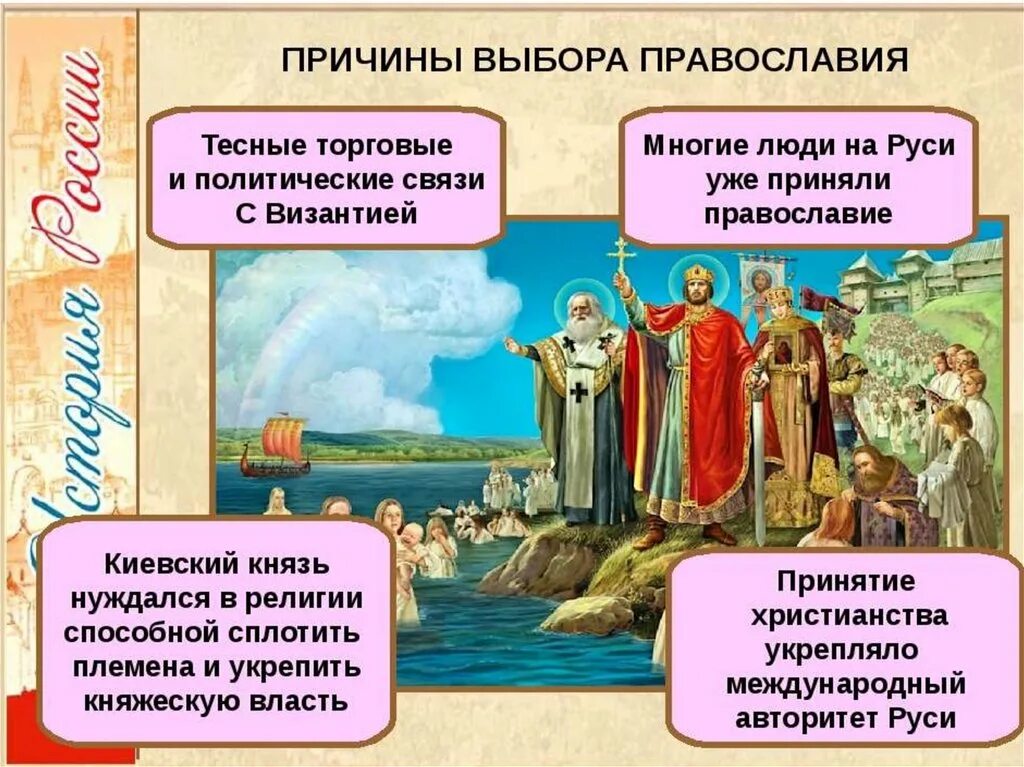 История России

ПРИЧИНЫ ВЫБОРА ПРАВОСЛАВИЯ

Тесные торговые и политические связи С Византией

Многие люди на Руси уже приняли православие

Киевский князь нуждался в религии способной сплотить племена и укрепить княжескую власть

Принятие христианства укрепляло международный авторитет Руси